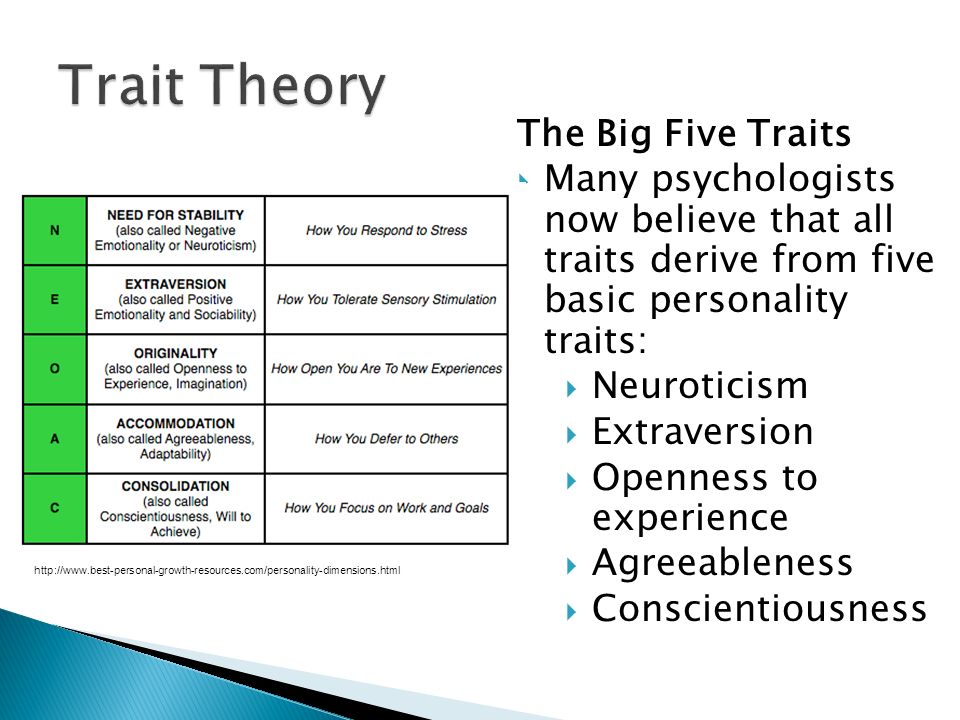 Trait Theory

| N | NEED FOR STABILITY (also called Negative Emotionality or Neuroticism) | How You Respond to Stress |
|---|---|---|
| E | EXTRAVERSION (also called Positive Emotionality and Sociability) | How You Tolerate Sensory Stimulation |
| O | ORIGINALITY (also called Openness to Experience, Imagination) | How Open You Are To New Experiences |
| A | ACCOMMODATION (also called Agreeableness, Adaptability) | How You Defer to Others |
| C | CONSOLIDATION (also called Conscientiousness, Will to Achieve) | How You Focus on Work and Goals |

http://www.best-personal-growth-resources.com/personality-dimensions.html

The Big Five Traits

Many psychologists now believe that all traits derive from five basic personality traits:

Neuroticism

Extraversion

Openness to experience

Agreeableness

Conscientiousness